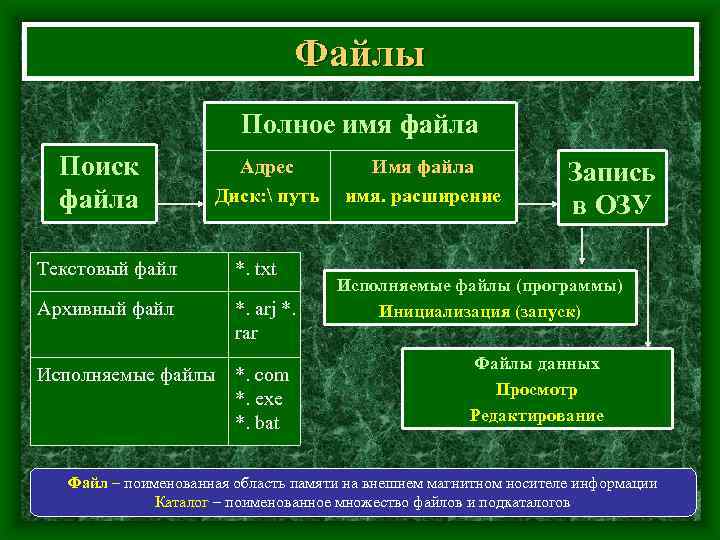 Файлы

Поиск файла

Полное имя файла

| Адрес | Имя файла |
|---|---|
| Диск:\ путь | имя. расширение |

Запись в ОЗУ

| Текстовый файл | *. txt |
|---|---|
| Архивный файл | *. arj *. rar |
| Исполняемые файлы | *. com *. exe *. bat |

Исполняемые файлы (программы)
Инициализация (запуск)

Файлы данных
Просмотр
Редактирование

Файл – поименованная область памяти на внешнем магнитном носителе информации
Каталог – поименованное множество файлов и подкаталогов